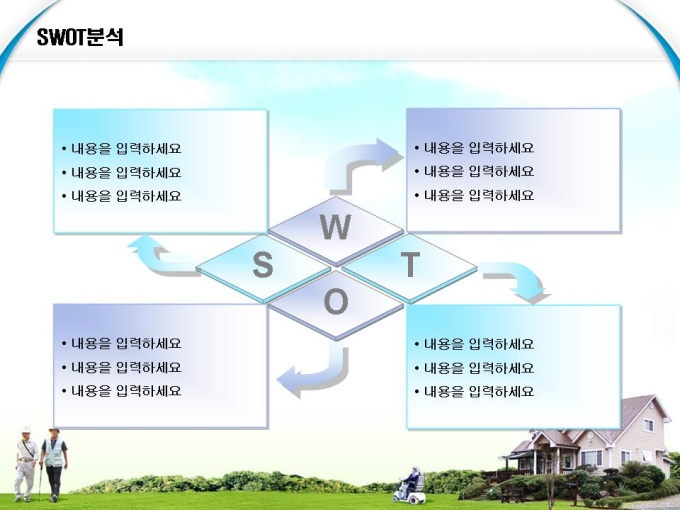 SWOT분석

• 내용을 입력하세요
• 내용을 입력하세요
• 내용을 입력하세요

• 내용을 입력하세요
• 내용을 입력하세요
• 내용을 입력하세요

W

S

T

O

• 내용을 입력하세요
• 내용을 입력하세요
• 내용을 입력하세요

• 내용을 입력하세요
• 내용을 입력하세요
• 내용을 입력하세요